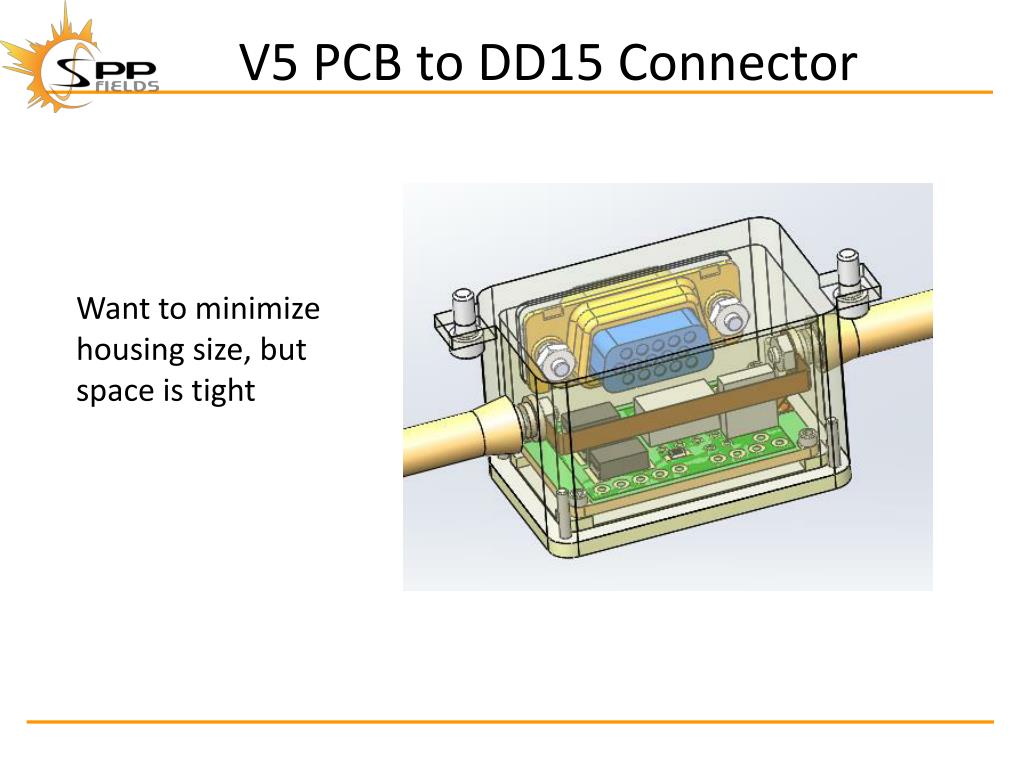 SPP FIELDS

V5 PCB to DD15 Connector

Want to minimize housing size, but space is tight